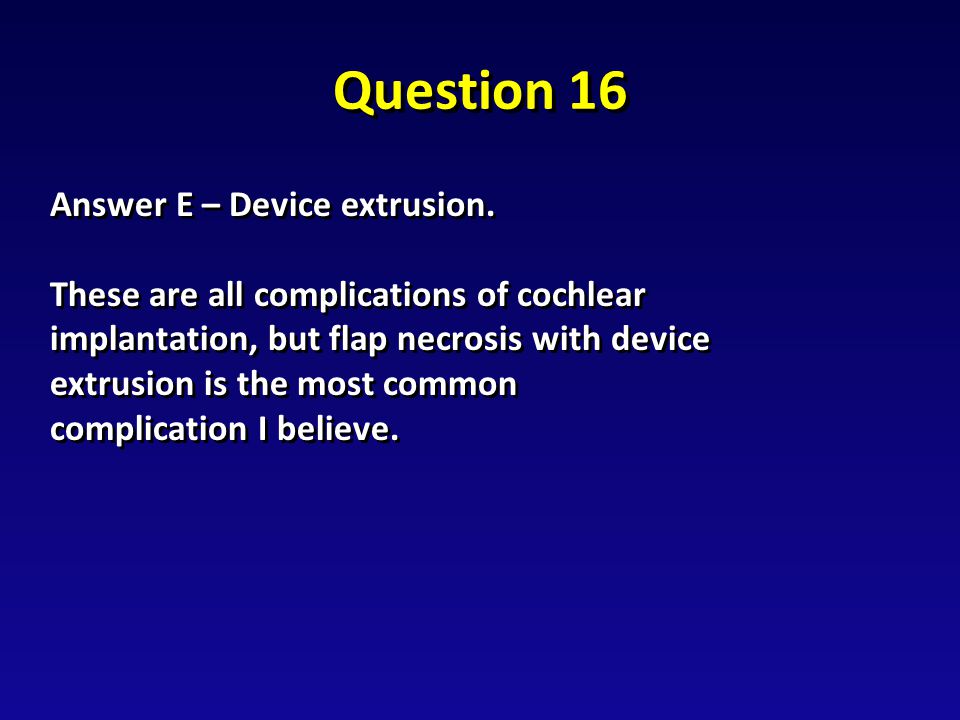 Question 16

Answer E – Device extrusion.

These are all complications of cochlear implantation, but flap necrosis with device extrusion is the most common complication I believe.